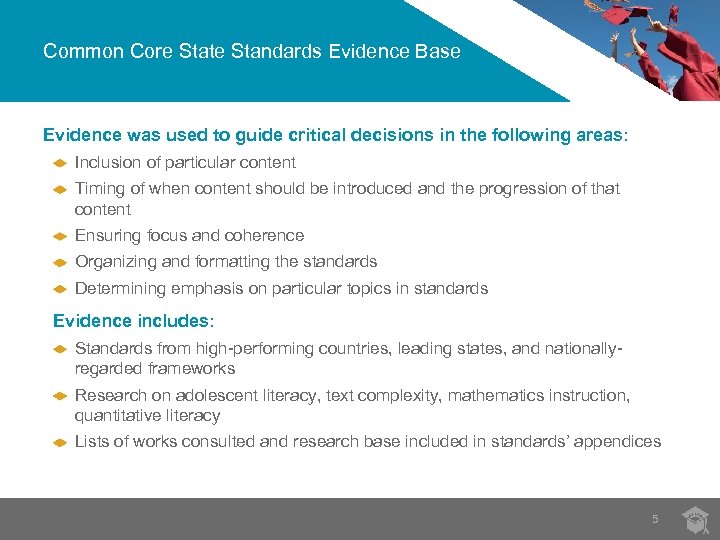 Common Core State Standards Evidence Base

Evidence was used to guide critical decisions in the following areas:

Inclusion of particular content

Timing of when content should be introduced and the progression of that content

Ensuring focus and coherence

Organizing and formatting the standards

Determining emphasis on particular topics in standards

Evidence includes:

Standards from high-performing countries, leading states, and nationally-regarded frameworks

Research on adolescent literacy, text complexity, mathematics instruction, quantitative literacy

Lists of works consulted and research base included in standards' appendices

5